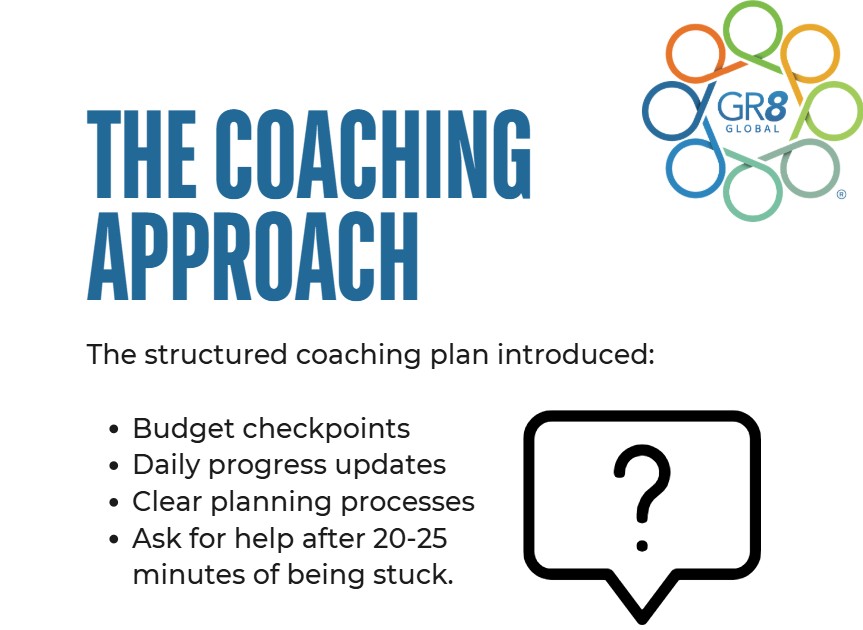 GR8
GLOBAL
®

THE COACHING APPROACH

The structured coaching plan introduced:

• Budget checkpoints
• Daily progress updates
• Clear planning processes
• Ask for help after 20-25 minutes of being stuck.

?